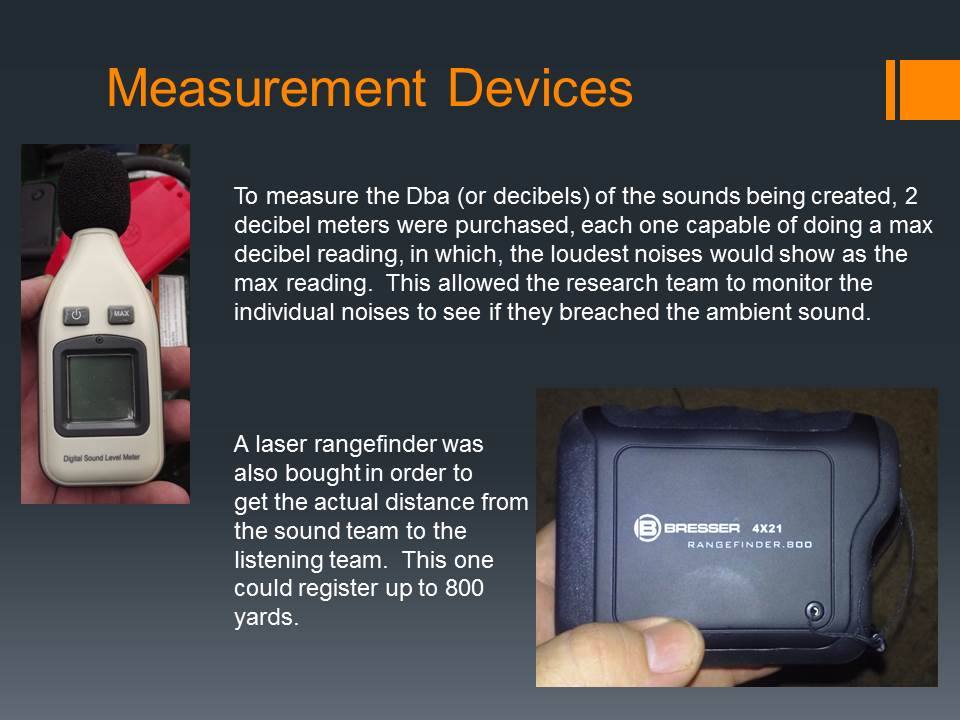 Measurement Devices

MAX

Digital Sound Level Meter

To measure the Dba (or decibels) of the sounds being created, 2 decibel meters were purchased, each one capable of doing a max decibel reading, in which, the loudest noises would show as the max reading. This allowed the research team to monitor the individual noises to see if they breached the ambient sound.

A laser rangefinder was also bought in order to get the actual distance from the sound team to the listening team. This one could register up to 800 yards.

BRESSER 4X21
RANGEFINDER.800